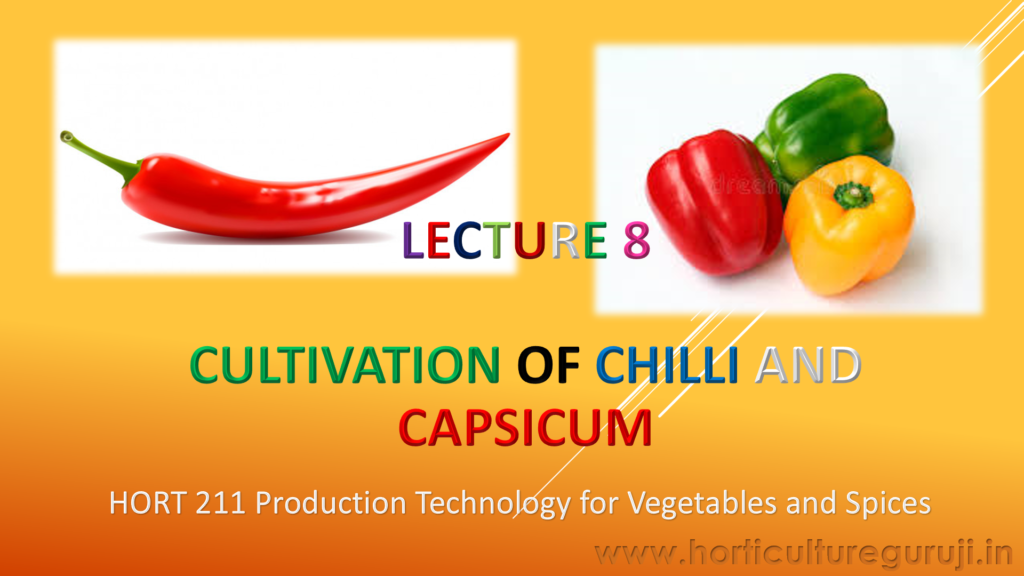 LECTURE 8

CULTIVATION OF CHILLI AND CAPSICUM

HORT 211 Production Technology for Vegetables and Spices

www.horticultureguruji.in